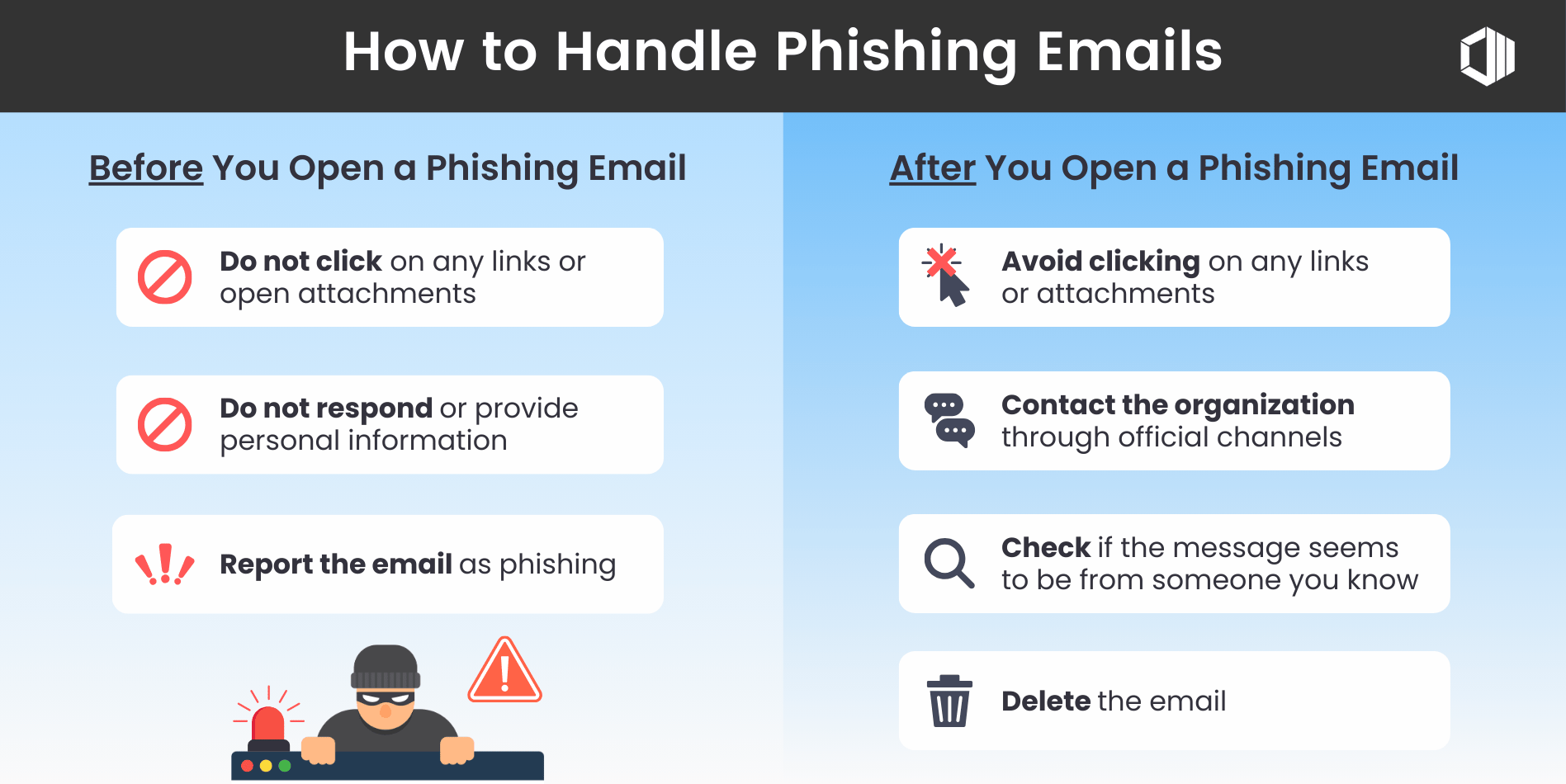 How to Handle Phishing Emails

Before You Open a Phishing Email

Do not click on any links or open attachments

Do not respond or provide personal information

Report the email as phishing

After You Open a Phishing Email

Avoid clicking on any links or attachments

Contact the organization through official channels

Check if the message seems to be from someone you know

Delete the email